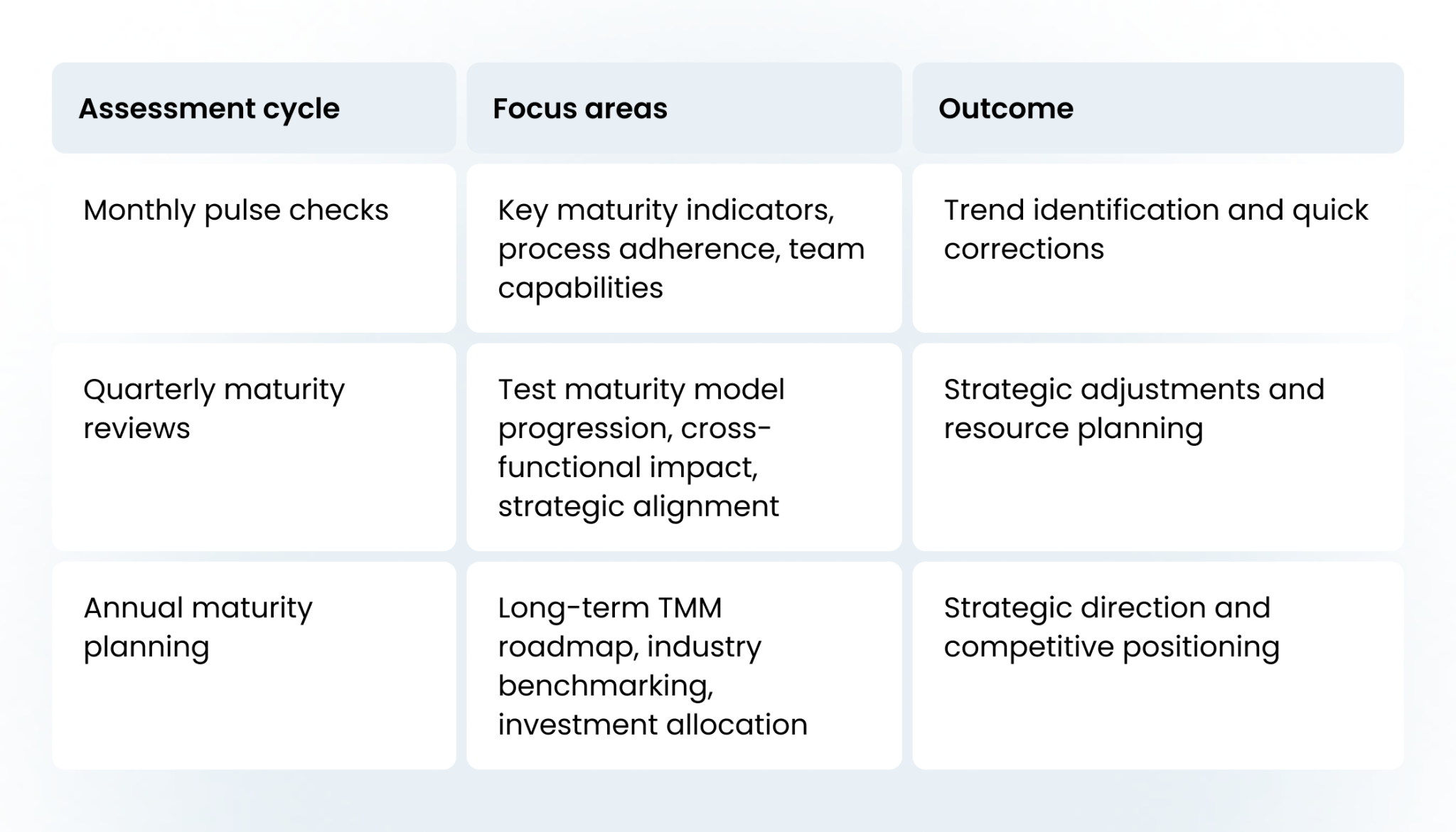 | Assessment cycle | Focus areas | Outcome |
|---|---|---|
| Monthly pulse checks | Key maturity indicators, process adherence, team capabilities | Trend identification and quick corrections |
| Quarterly maturity reviews | Test maturity model progression, cross-functional impact, strategic alignment | Strategic adjustments and resource planning |
| Annual maturity planning | Long-term TMM roadmap, industry benchmarking, investment allocation | Strategic direction and competitive positioning |